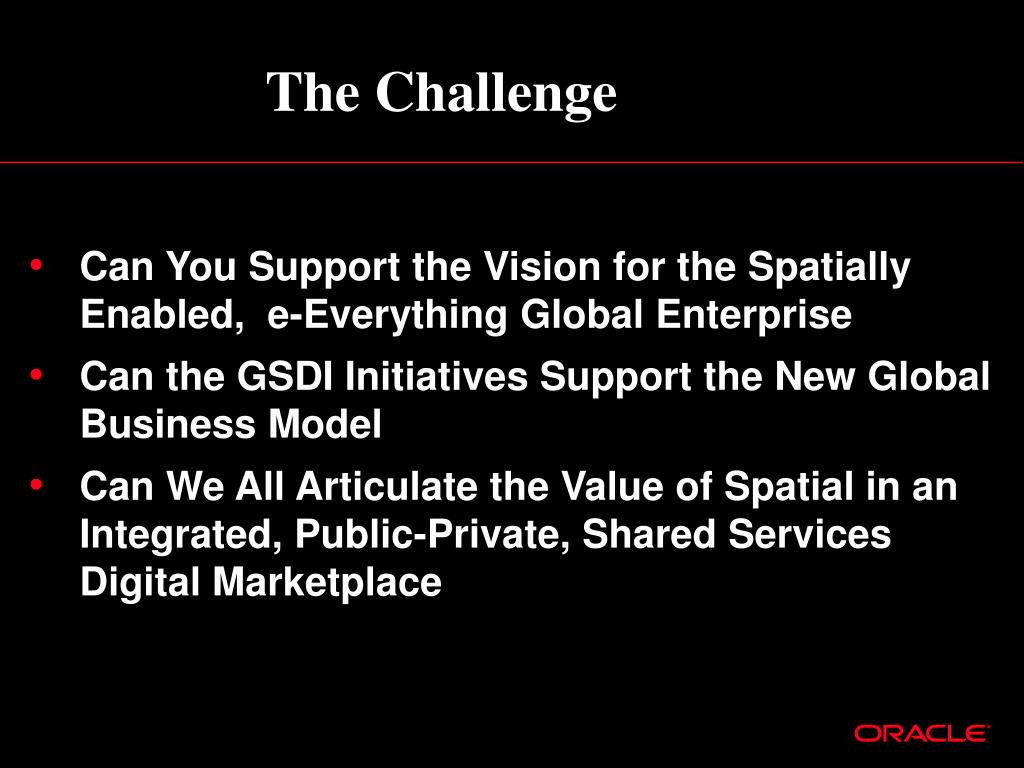 The Challenge

• Can You Support the Vision for the Spatially Enabled,  e-Everything Global Enterprise
• Can the GSDI Initiatives Support the New Global Business Model
• Can We All Articulate the Value of Spatial in an Integrated, Public-Private, Shared Services Digital Marketplace

ORACLE